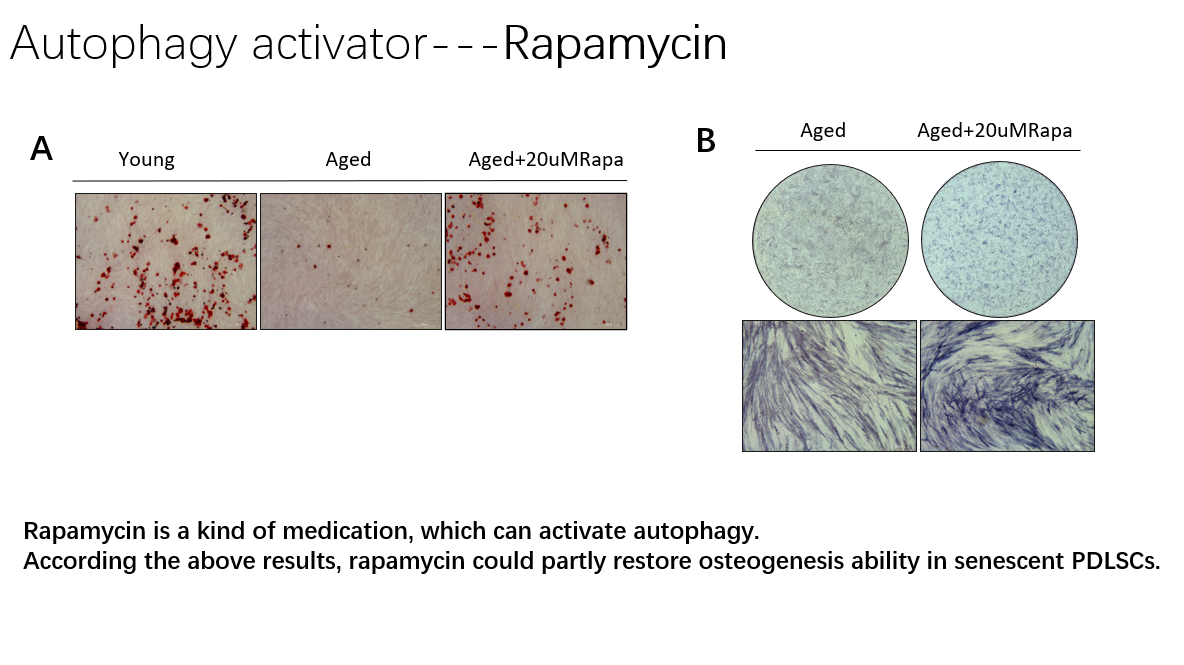 Autophagy activator---Rapamycin

A

Young

Aged

Aged+20uMRapa

B

Aged

Aged+20uMRapa

Rapamycin is a kind of medication, which can activate autophagy.
According the above results, rapamycin could partly restore osteogenesis ability in senescent PDLSCs.